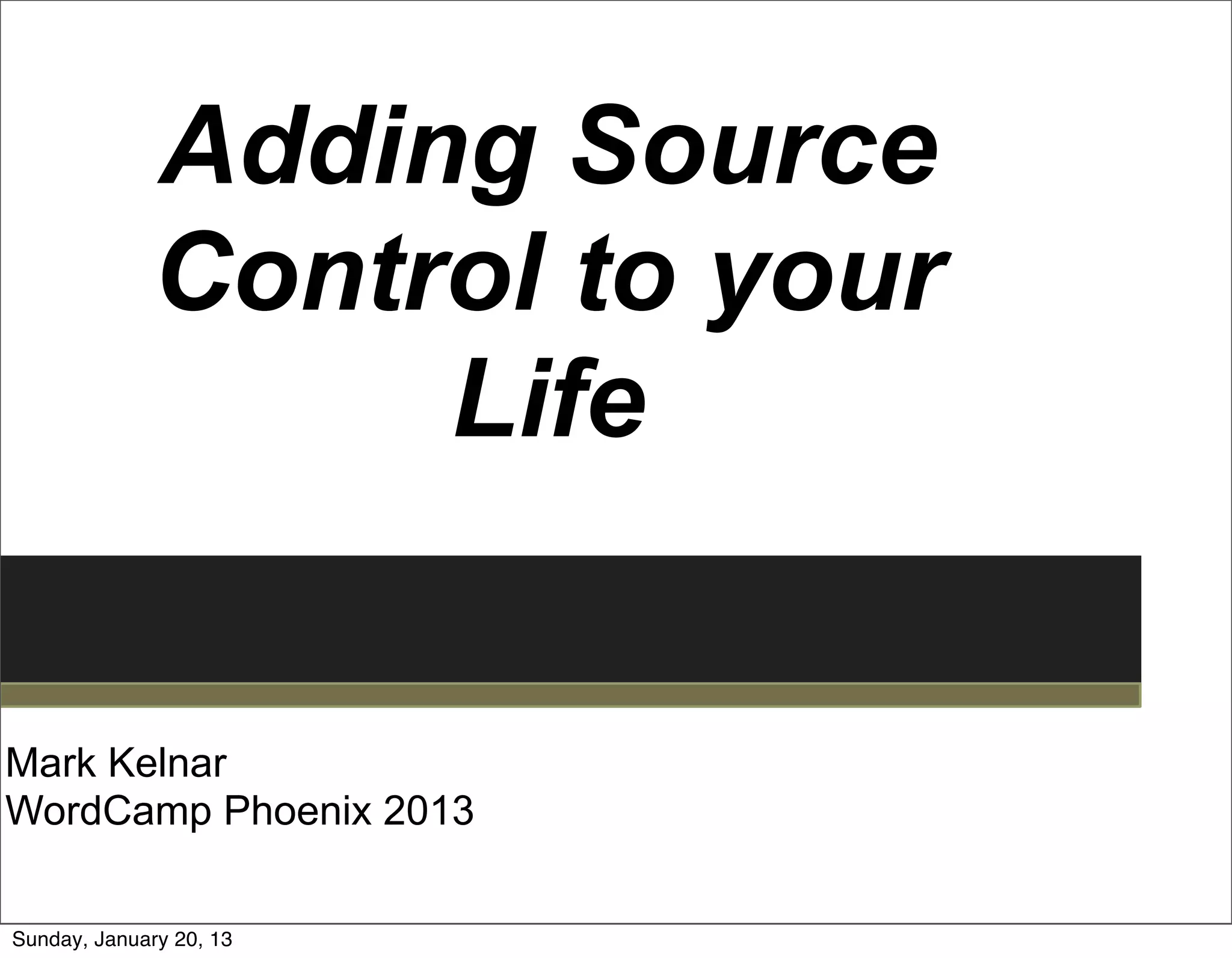 Adding Source Control to your Life

Mark Kelnar
WordCamp Phoenix 2013

Sunday, January 20, 13